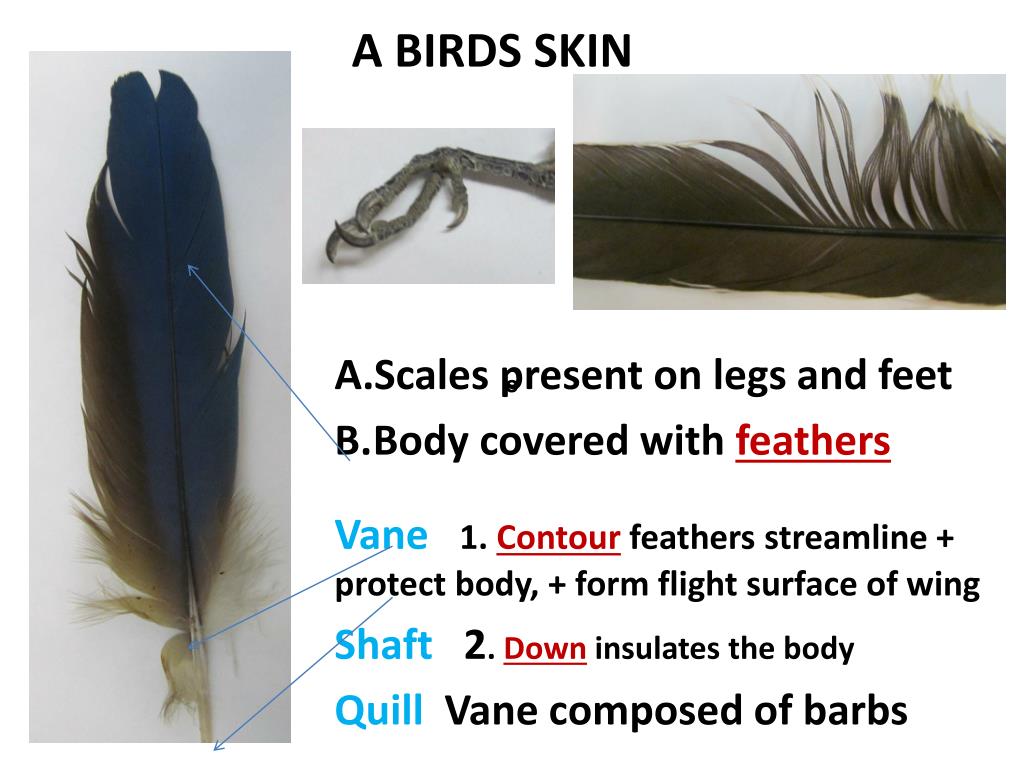 A BIRDS SKIN

A.Scales present on legs and feet

B.Body covered with feathers

Vane 1. Contour feathers streamline + protect body, + form flight surface of wing

Shaft 2. Down insulates the body

Quill Vane composed of barbs